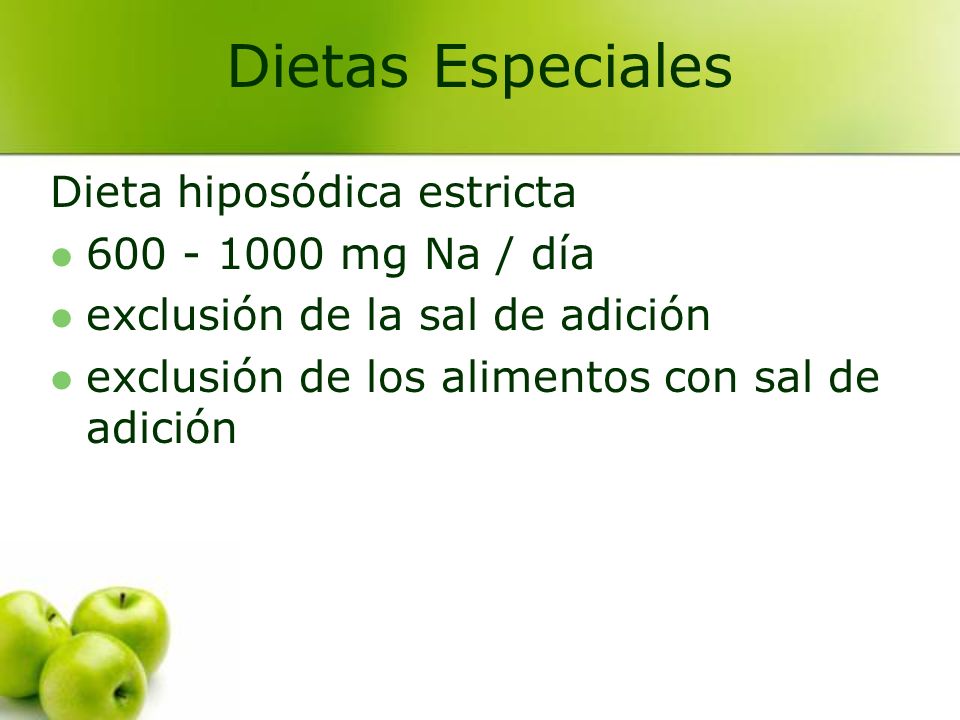 Dietas Especiales

Dieta hiposódica estricta

- 600 - 1000 mg Na / día
- exclusión de la sal de adición
- exclusión de los alimentos con sal de adición